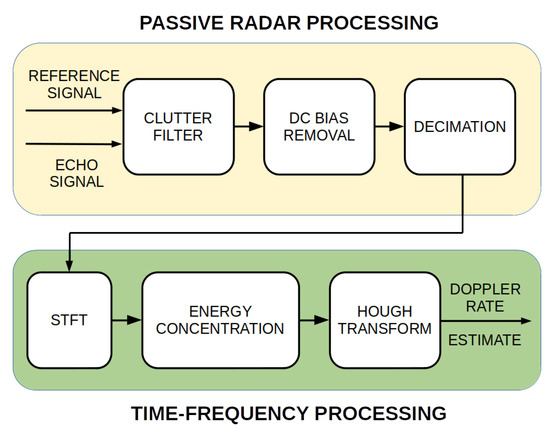 PASSIVE RADAR PROCESSING

REFERENCE SIGNAL

ECHO SIGNAL

CLUTTER FILTER

DC BIAS REMOVAL

DECIMATION

STFT

ENERGY CONCENTRATION

HOUGH TRANSFORM

DOPPLER RATE

ESTIMATE

TIME-FREQUENCY PROCESSING